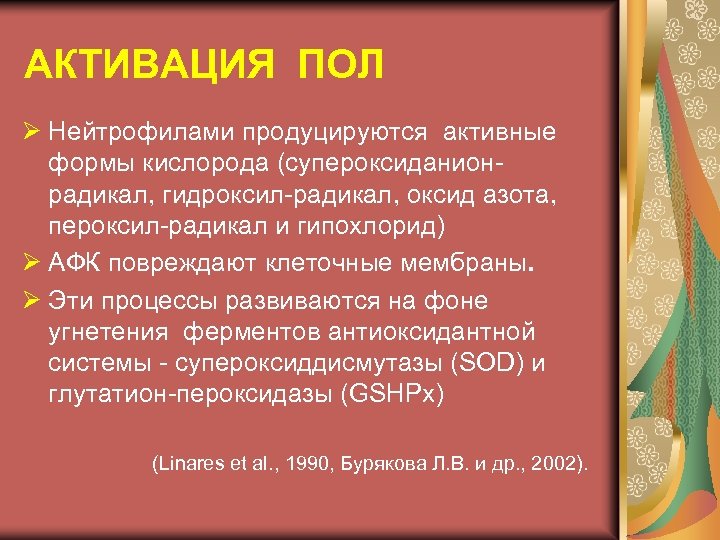 АКТИВАЦИЯ ПОЛ

➢ Нейтрофилами продуцируются активные формы кислорода (супероксиданион-радикал, гидроксил-радикал, оксид азота, пероксил-радикал и гипохлорид)

➢ АФК повреждают клеточные мембраны.

➢ Эти процессы развиваются на фоне угнетения ферментов антиоксидантной системы - супероксиддисмутазы (SOD) и глутатион-пероксидазы (GSHPx)

(Linares et al., 1990, Бурякова Л.В. и др., 2002).